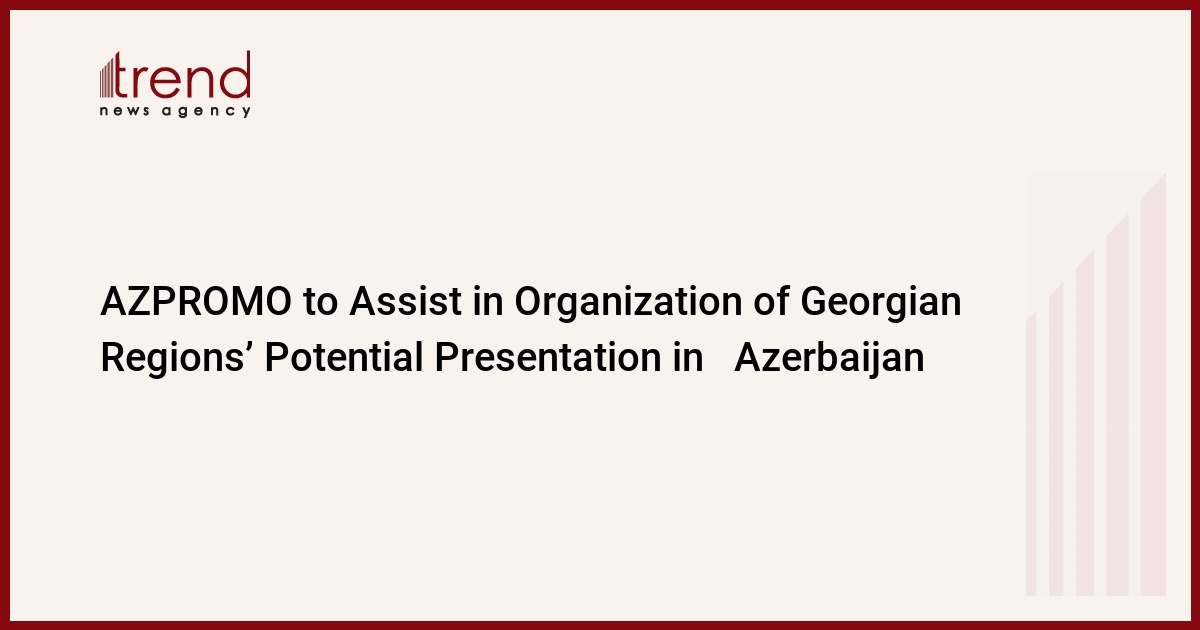 trend
news agency

AZPROMO to Assist in Organization of Georgian Regions’ Potential Presentation in Azerbaijan